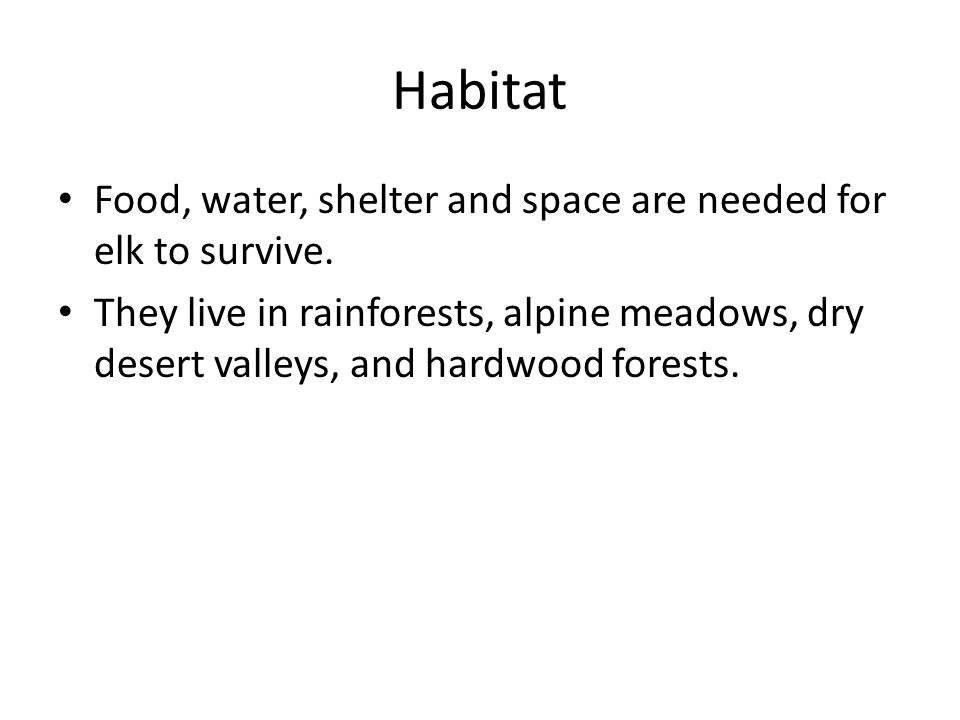 Habitat

• Food, water, shelter and space are needed for elk to survive.
• They live in rainforests, alpine meadows, dry desert valleys, and hardwood forests.